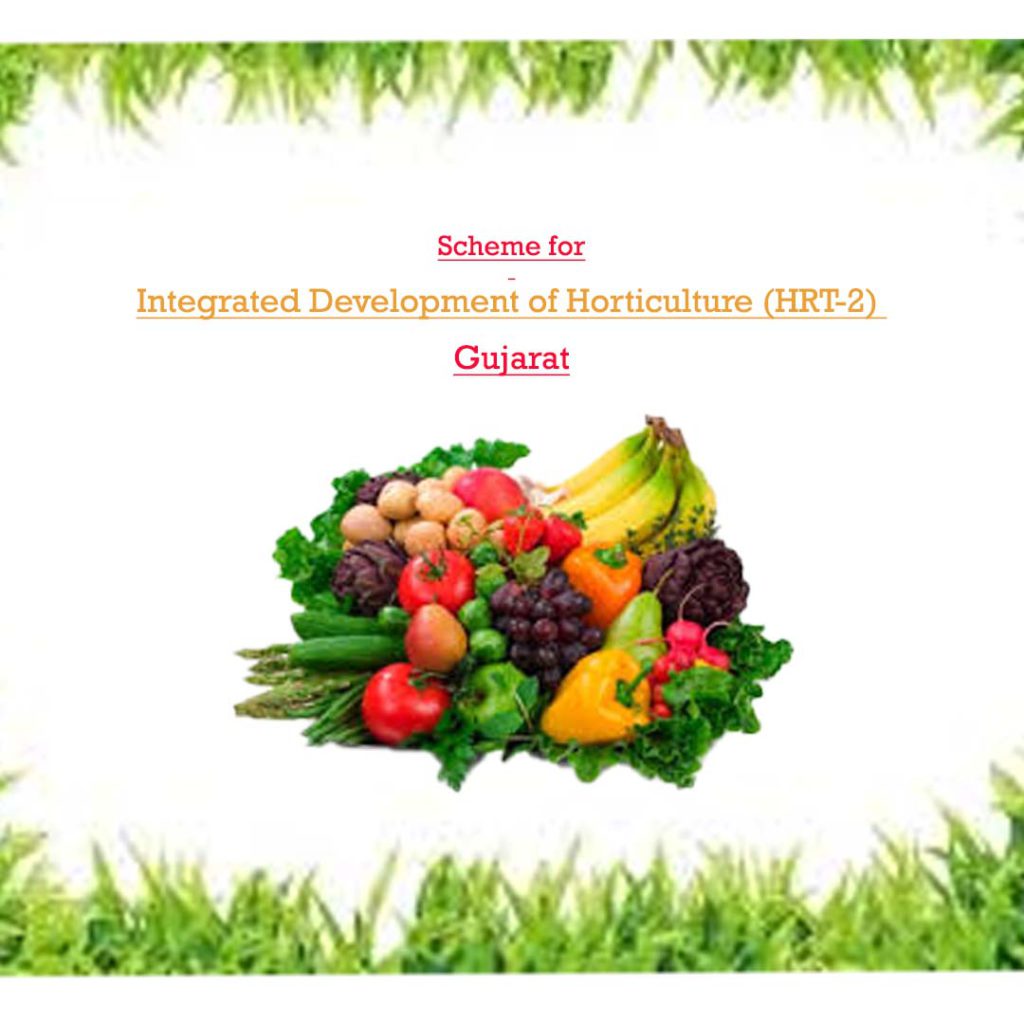 Scheme for

Integrated Development of Horticulture (HRT-2)

Gujarat